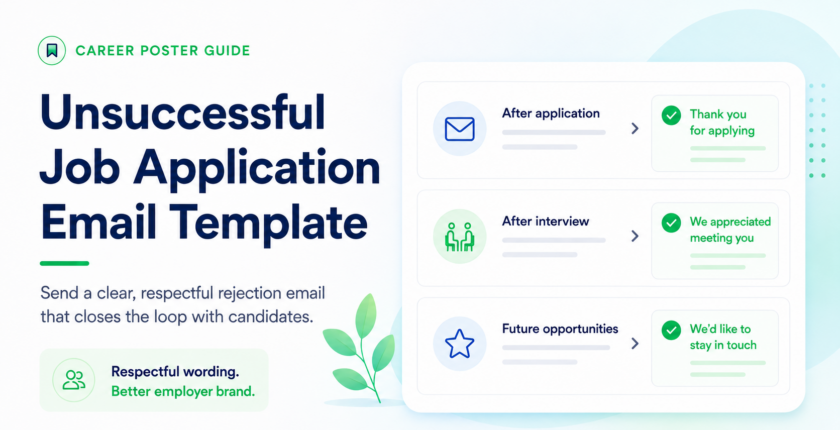 CAREER POSTER GUIDE

Unsuccessful Job Application Email Template

Send a clear, respectful rejection email that closes the loop with candidates.

Respectful wording.
Better employer brand.

After application

Thank you for applying

After interview

We appreciated meeting you

Future opportunities

We'd like to stay in touch